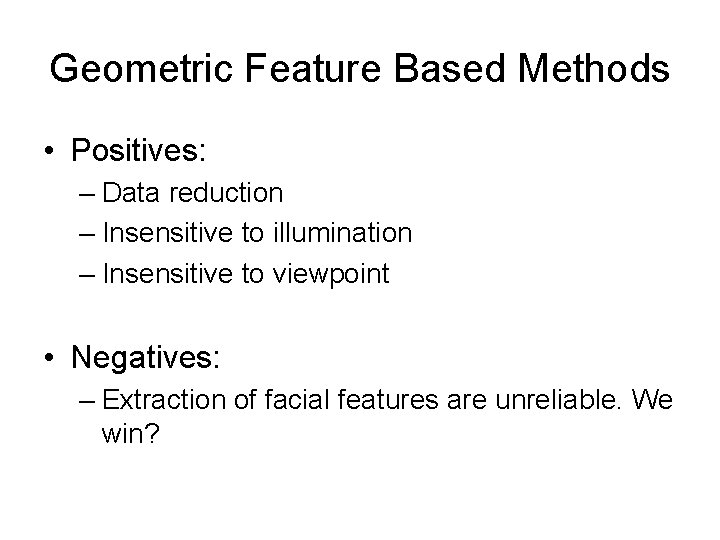 Geometric Feature Based Methods

• Positives:
– Data reduction
– Insensitive to illumination
– Insensitive to viewpoint

• Negatives:
– Extraction of facial features are unreliable. We win?